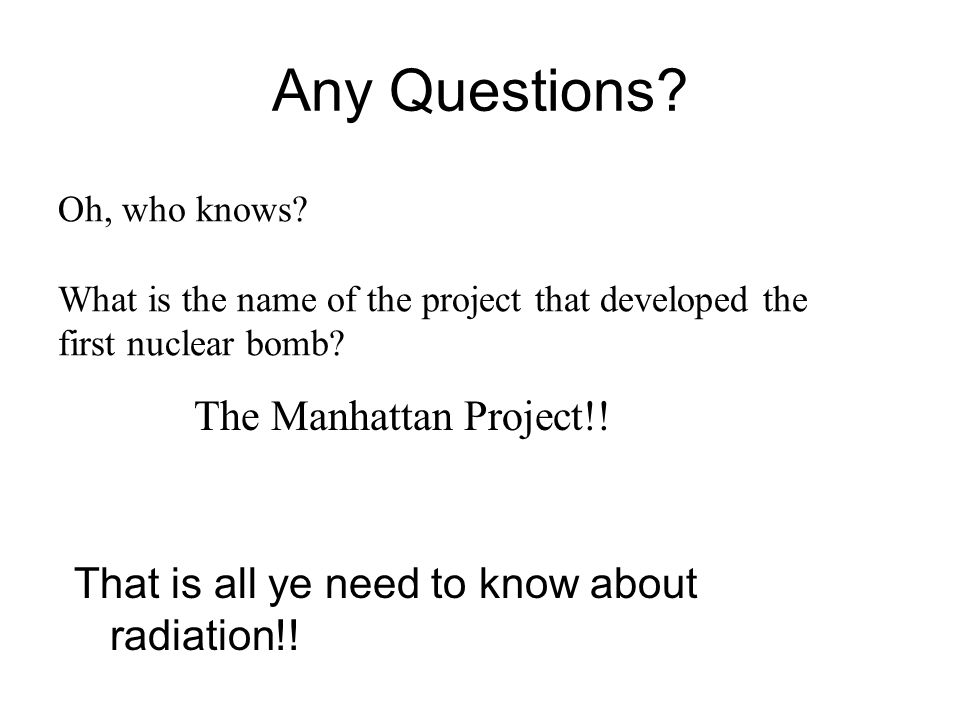 Any Questions?

Oh, who knows?

What is the name of the project that developed the first nuclear bomb?

The Manhattan Project!!

That is all ye need to know about radiation!!